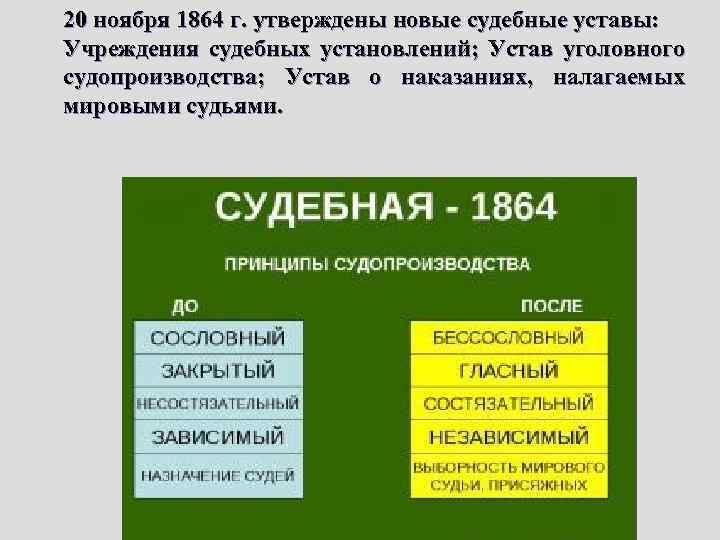 20 ноября 1864 г. утверждены новые судебные уставы: Учреждения судебных установлений; Устав уголовного судопроизводства; Устав о наказаниях, налагаемых мировыми судьями.

СУДЕБНАЯ - 1864

ПРИНЦИПЫ СУДОПРОИЗВОДСТВА

| ДО | ПОСЛЕ |
|---|---|
| СОСЛОВНЫЙ | БЕССОСЛОВНЫЙ |
| ЗАКРЫТЫЙ | ГЛАСНЫЙ |
| НЕСОСТЯЗАТЕЛЬНЫЙ | СОСТЯЗАТЕЛЬНЫЙ |
| ЗАВИСИМЫЙ | НЕЗАВИСИМЫЙ |
| НАЗНАЧЕНИЕ СУДЕЙ | ВЫБОРНОСТЬ МИРОВОГО СУДЬИ, ПРИСЯЖНЫХ |